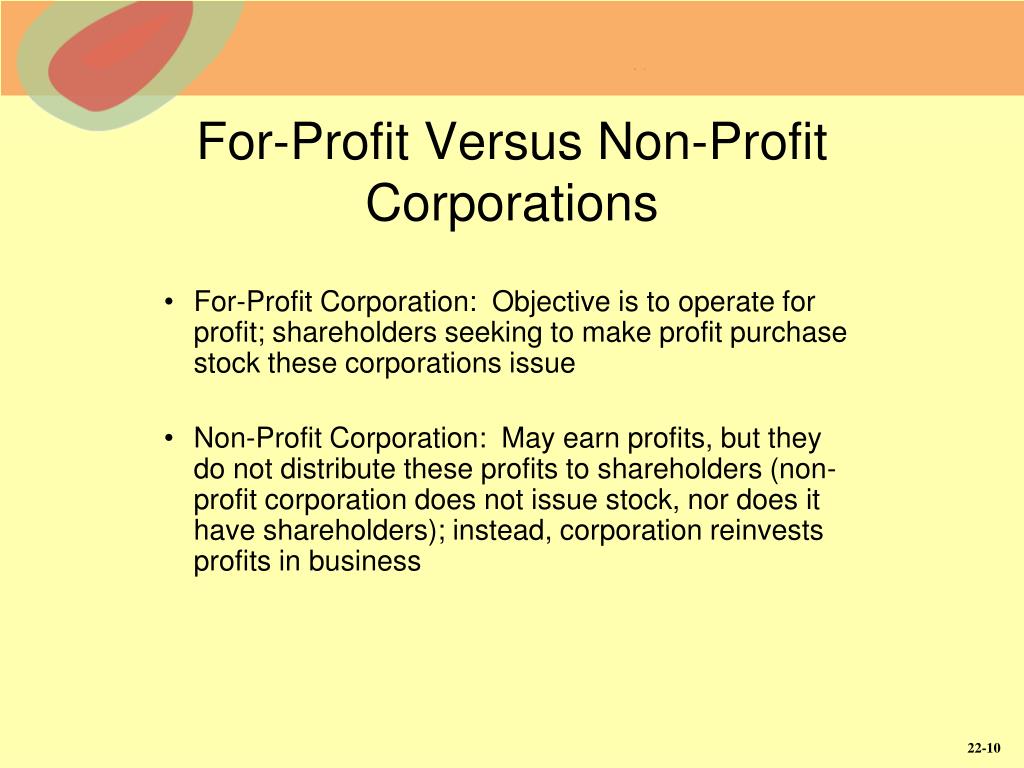 For-Profit Versus Non-Profit Corporations

• For-Profit Corporation: Objective is to operate for profit; shareholders seeking to make profit purchase stock these corporations issue

• Non-Profit Corporation: May earn profits, but they do not distribute these profits to shareholders (non-profit corporation does not issue stock, nor does it have shareholders); instead, corporation reinvests profits in business

22-10